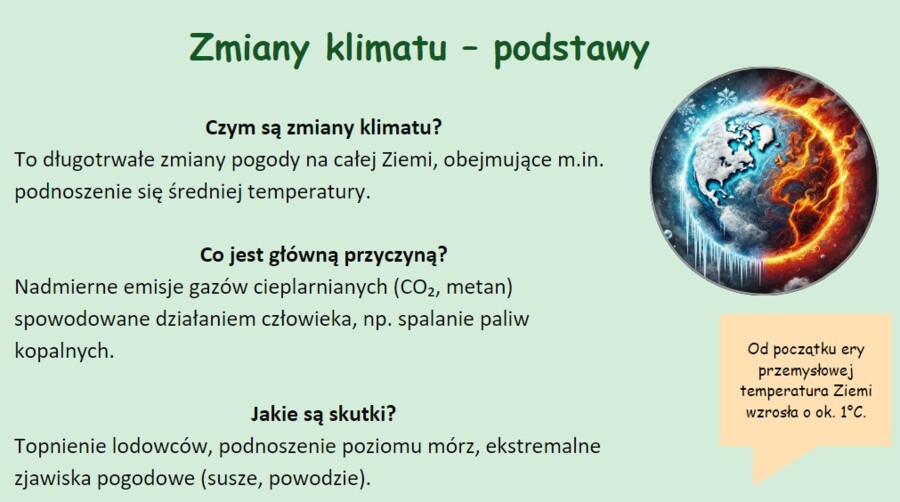 Zmiany klimatu – podstawy

Czym są zmiany klimatu?
To długotrwałe zmiany pogody na całej Ziemi, obejmujące m.in. podnoszenie się średniej temperatury.

Co jest główną przyczyną?
Nadmierne emisje gazów cieplarnianych ($CO_2$, metan) spowodowane działaniem człowieka, np. spalanie paliw kopalnych.

Jakie są skutki?
Topnienie lodowców, podnoszenie poziomu mórz, ekstremalne zjawiska pogodowe (susze, powodzie).

Od początku ery przemysłowej temperatura Ziemi wzrosła o ok. 1°C.